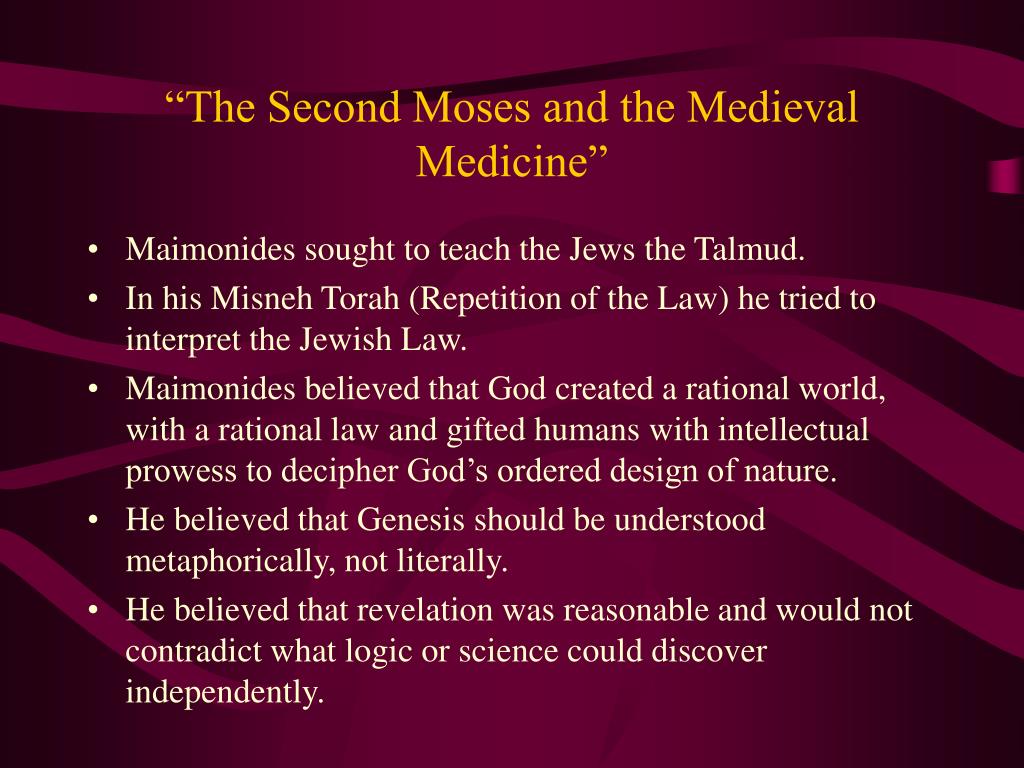 “The Second Moses and the Medieval Medicine”

• Maimonides sought to teach the Jews the Talmud.
• In his Misneh Torah (Repetition of the Law) he tried to interpret the Jewish Law.
• Maimonides believed that God created a rational world, with a rational law and gifted humans with intellectual prowess to decipher God’s ordered design of nature.
• He believed that Genesis should be understood metaphorically, not literally.
• He believed that revelation was reasonable and would not contradict what logic or science could discover independently.